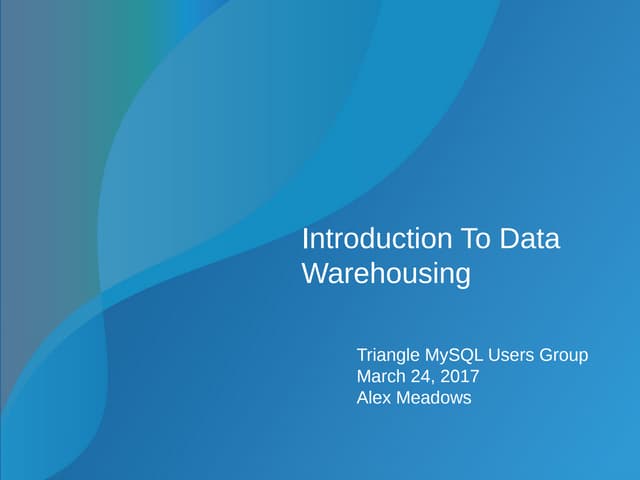 Introduction To Data Warehousing

Triangle MySQL Users Group
March 24, 2017
Alex Meadows